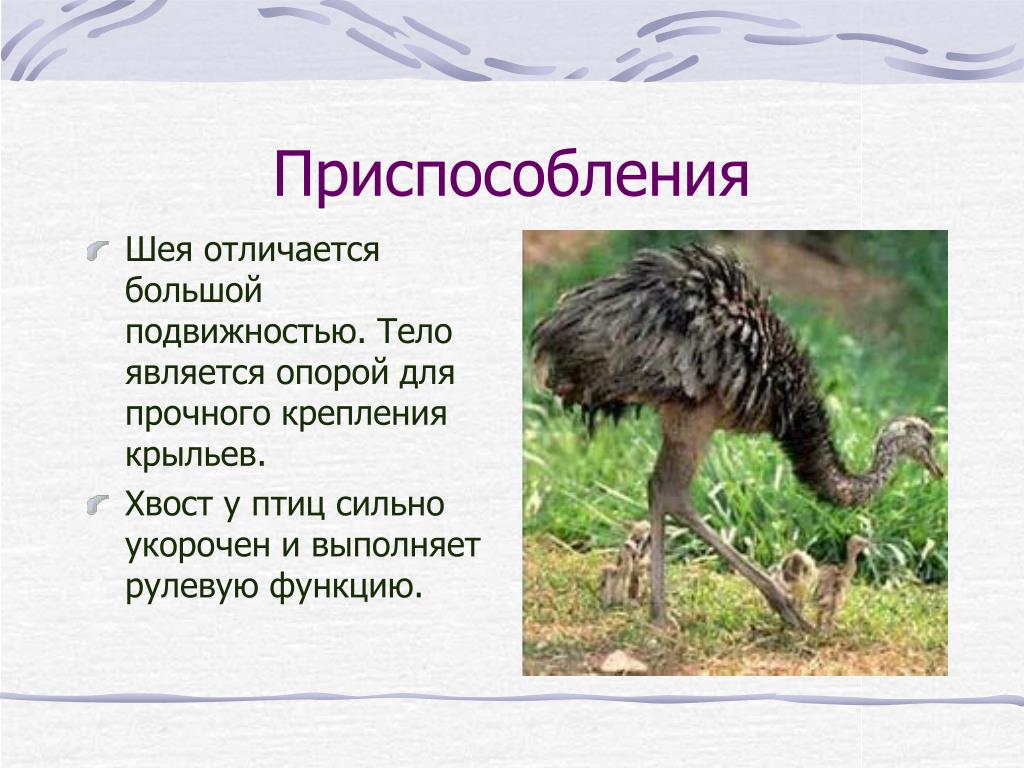 Приспособления

Шея отличается большой подвижностью. Тело является опорой для прочного крепления крыльев.

Хвост у птиц сильно укорочен и выполняет рулевую функцию.